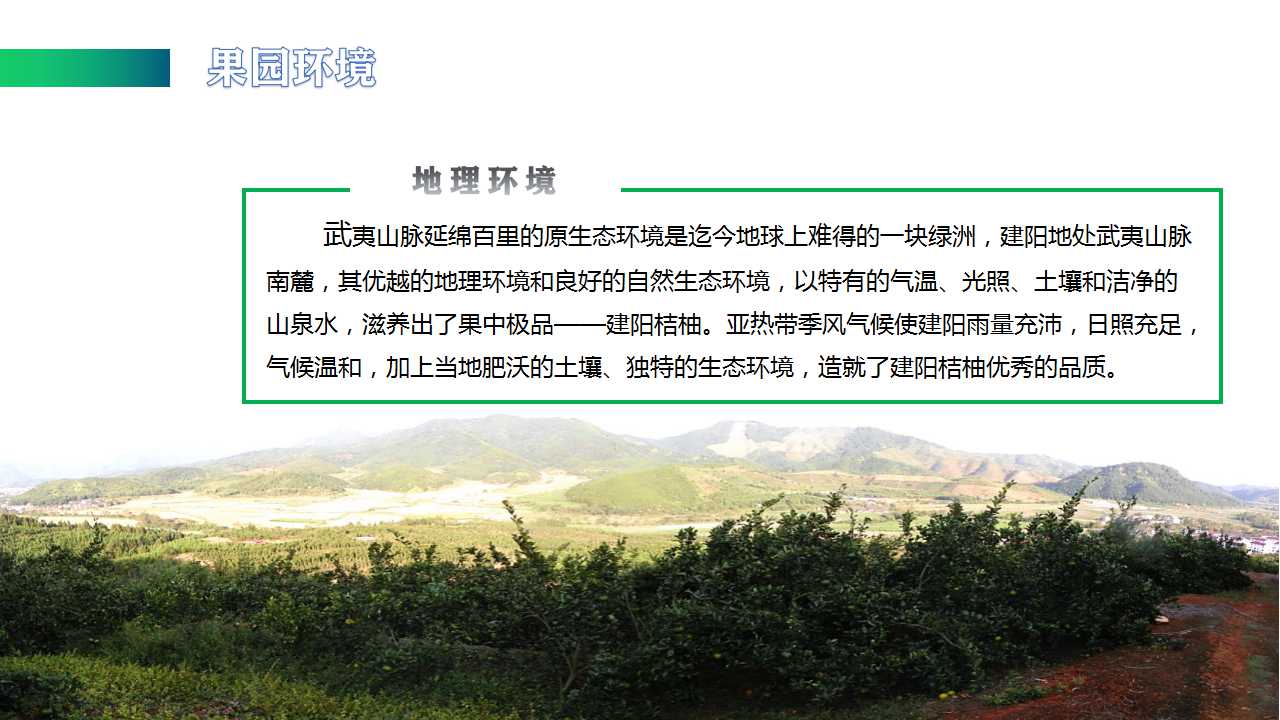 果园环境

地理环境

武夷山脉延绵百里的原生态环境是迄今地球上难得的一块绿洲，建阳地处武夷山脉南麓，其优越的地理环境和良好的自然生态环境，以特有的气温、光照、土壤和洁净的山泉水，滋养出了果中极品——建阳桔柚。亚热带季风气候使建阳雨量充沛，日照充足，气候温和，加上当地肥沃的土壤、独特的生态环境，造就了建阳桔柚优秀的品质。